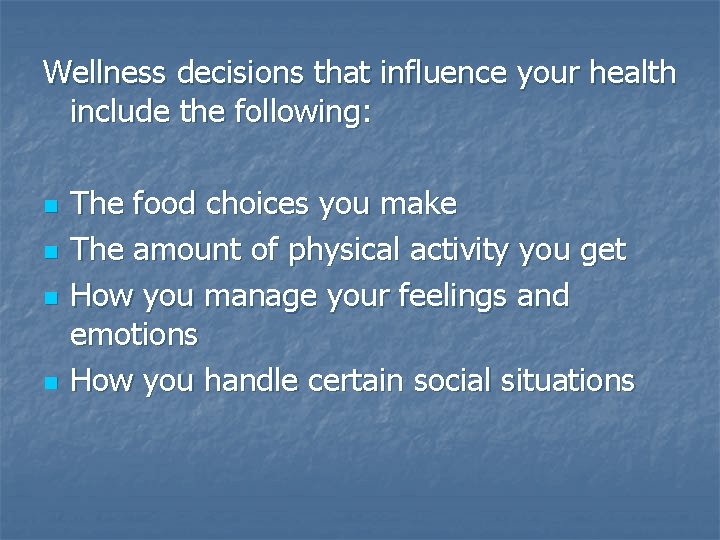 Wellness decisions that influence your health include the following:

- The food choices you make
- The amount of physical activity you get
- How you manage your feelings and emotions
- How you handle certain social situations